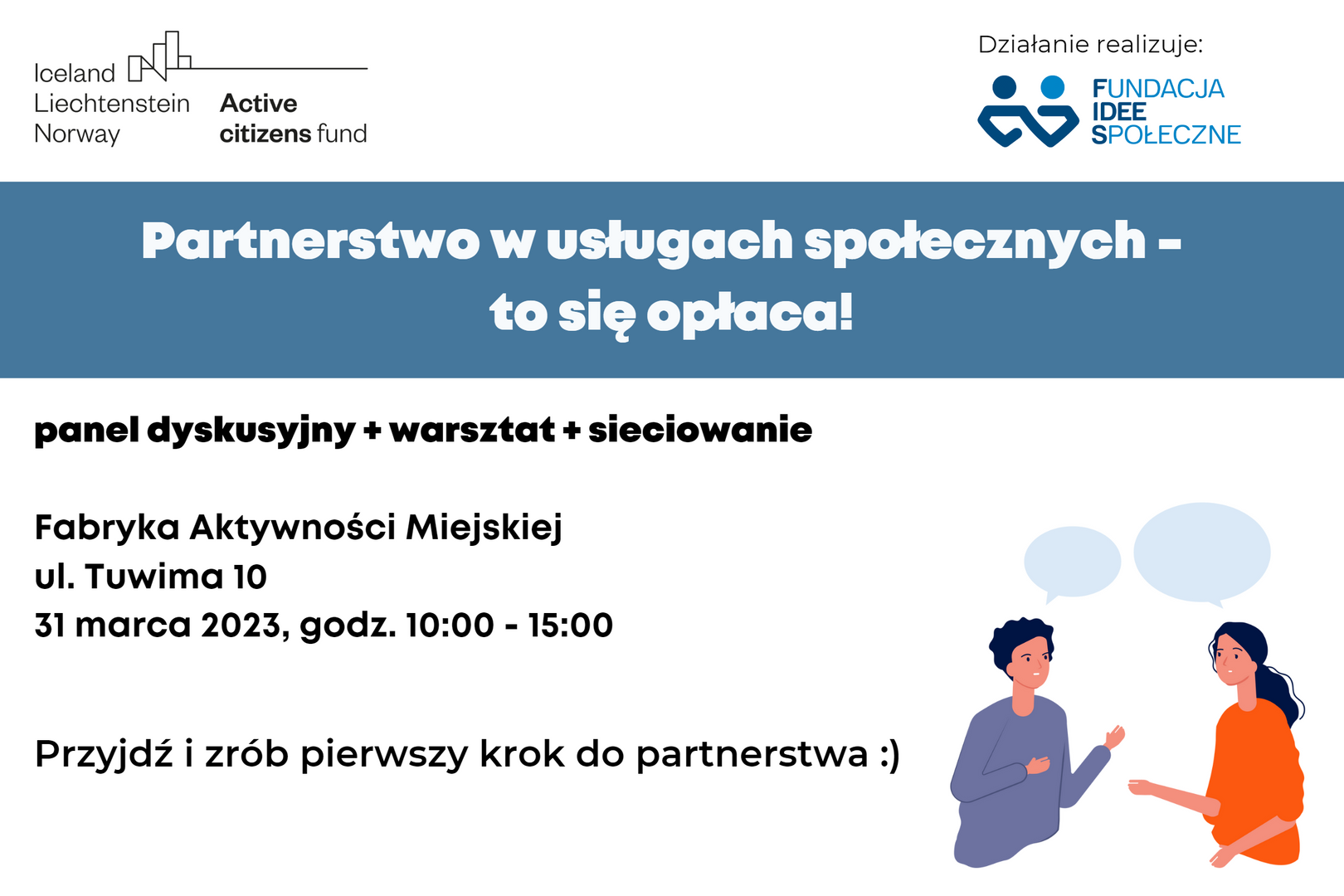 Iceland
Liechtenstein
Norway

Active citizens fund

Działanie realizuje:

FUNDACJA IDEE SPOŁECZNE

Partnerstwo w usługach społecznych - to się opłaca!

panel dyskusyjny + warsztat + sieciowanie

Fabryka Aktywności Miejskiej
ul. Tuwima 10
31 marca 2023, godz. 10:00 - 15:00

Przyjdź i zrób pierwszy krok do partnerstwa :)